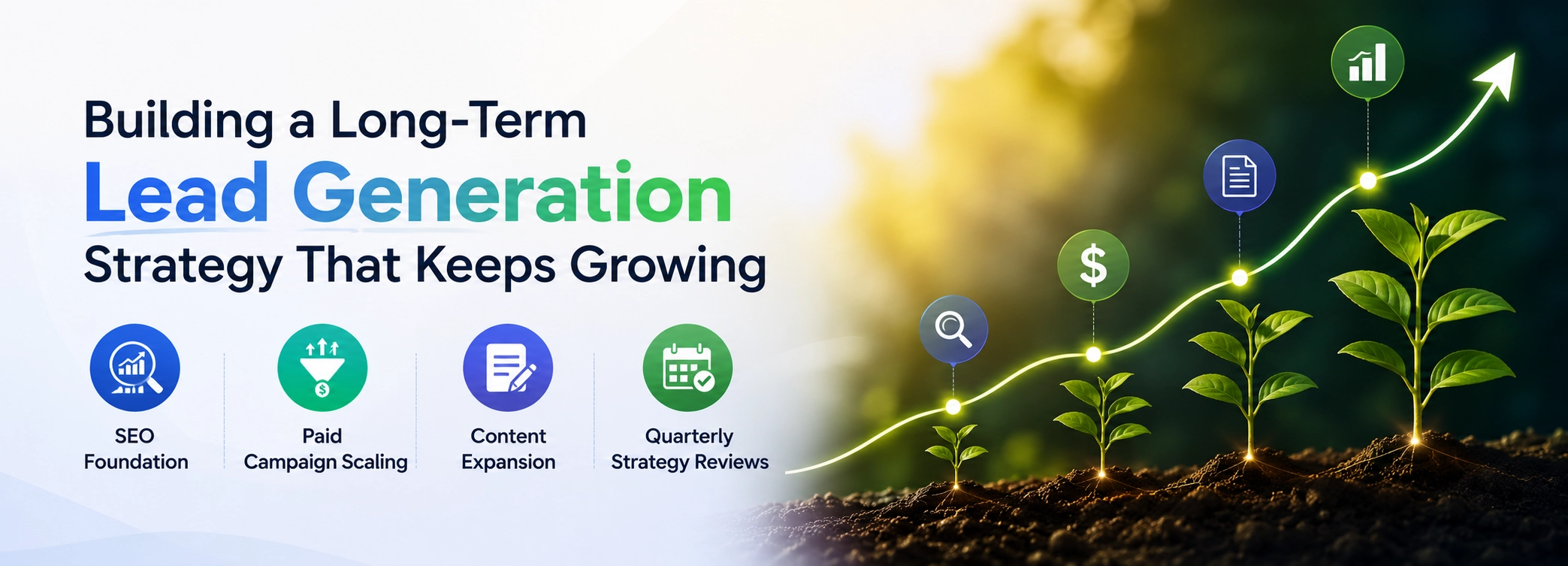 Building a Long-Term
Lead Generation
Strategy That Keeps Growing

SEO
Foundation

Paid
Campaign Scaling

Content
Expansion

Quarterly
Strategy Reviews

$